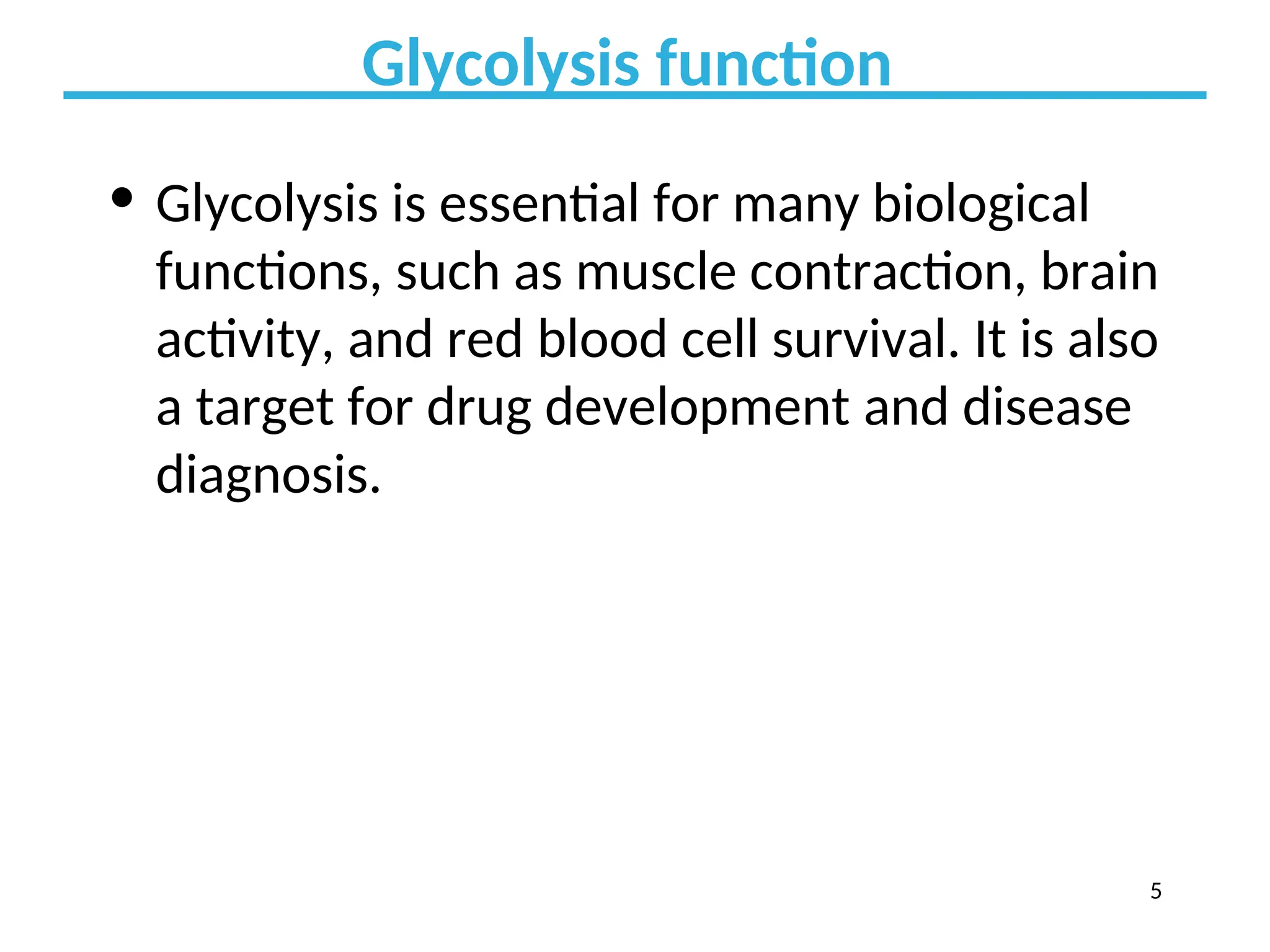 Glycolysis function

• Glycolysis is essential for many biological functions, such as muscle contraction, brain activity, and red blood cell survival. It is also a target for drug development and disease diagnosis.

5